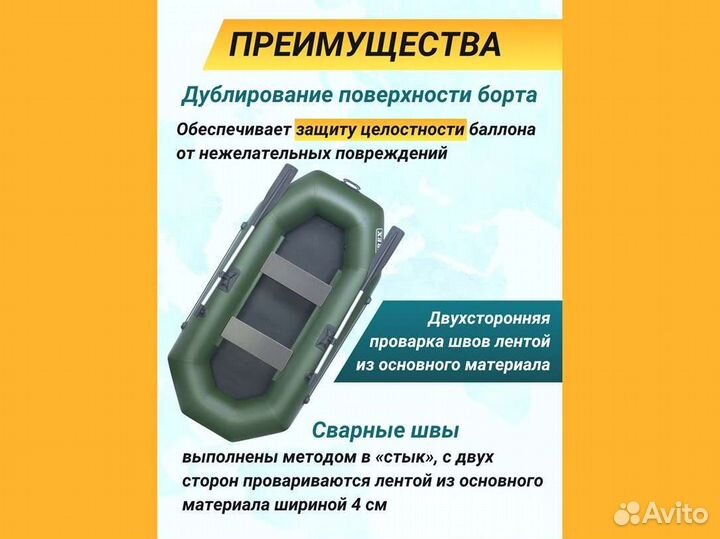 ПРЕИМУЩЕСТВА

Дублирование поверхности борта

Обеспечивает защиту целостности баллона от нежелательных повреждений

Двухсторонняя проварка швов лентой из основного материала

Сварные швы

выполнены методом в «стык», с двух сторон провариваются лентой из основного материала шириной 4 см

Avito